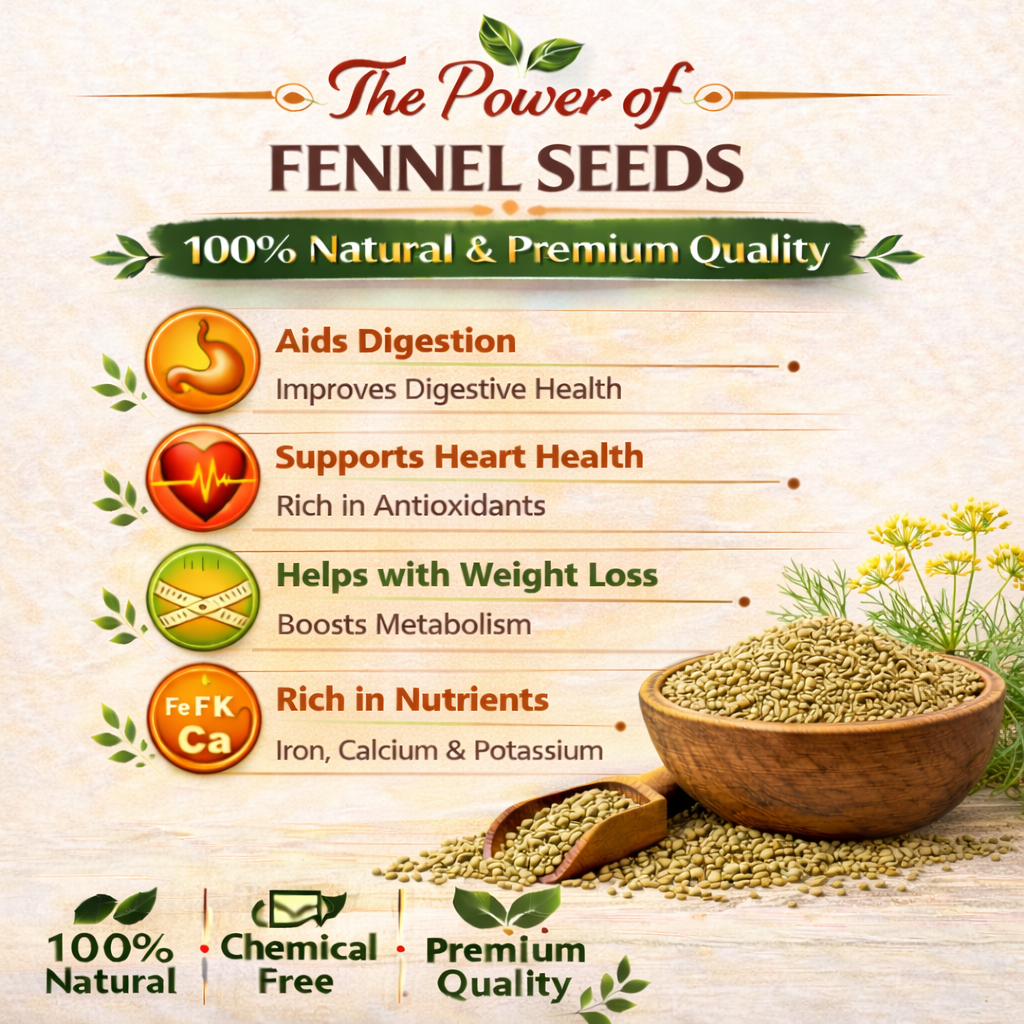 The Power of
FENNEL SEEDS

100% Natural & Premium Quality

Aids Digestion
Improves Digestive Health

Supports Heart Health
Rich in Antioxidants

Helps with Weight Loss
Boosts Metabolism

Fe F K Ca
Rich in Nutrients
Iron, Calcium & Potassium

100% Natural

Chemical Free

Premium Quality